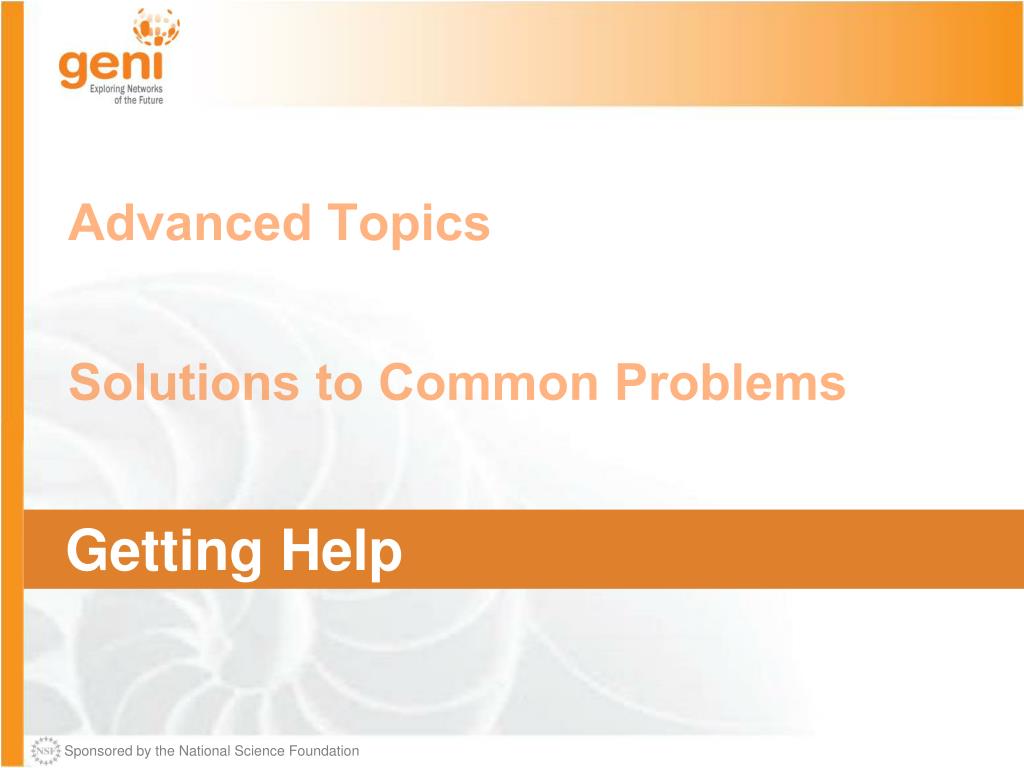 geni
Exploring Networks of the Future

Advanced Topics

Solutions to Common Problems

Getting Help

NSF Sponsored by the National Science Foundation